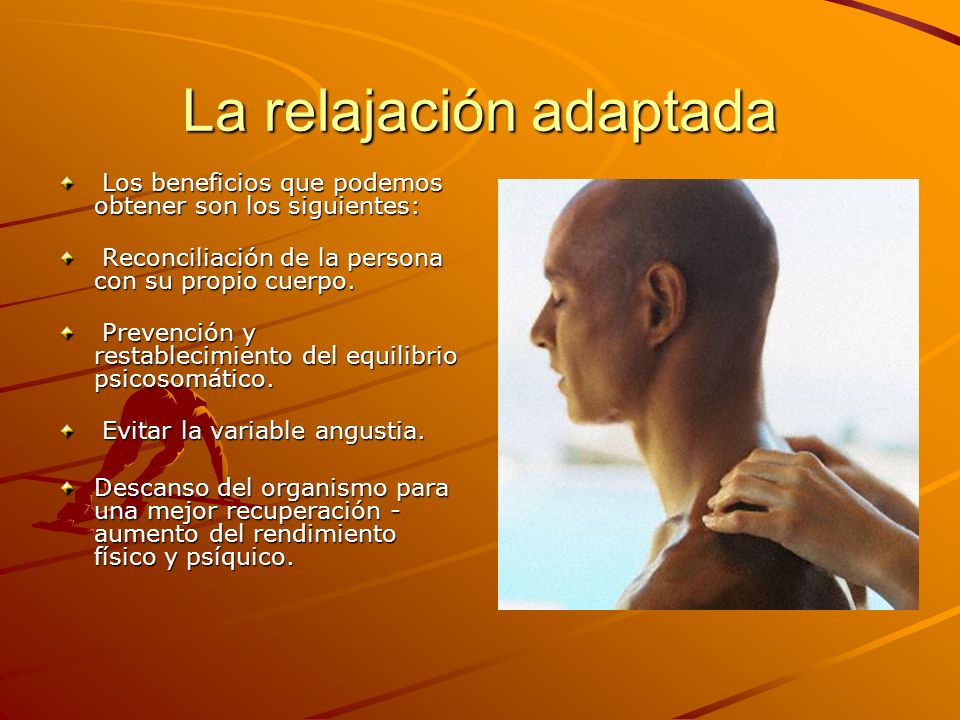 La relajación adaptada

Los beneficios que podemos obtener son los siguientes:

Reconciliación de la persona con su propio cuerpo.

Prevención y restablecimiento del equilibrio psicosomático.

Evitar la variable angustia.

Descanso del organismo para una mejor recuperación - aumento del rendimiento físico y psíquico.